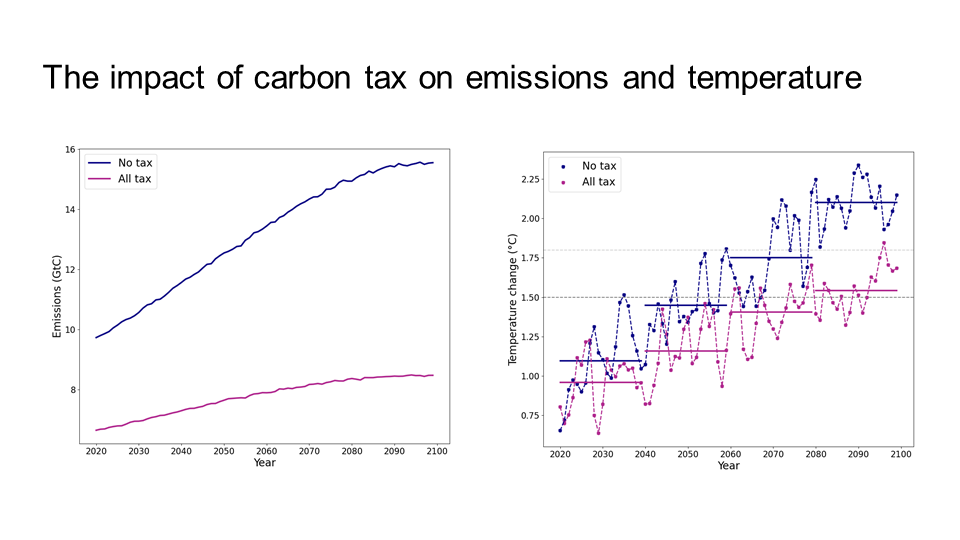 The impact of carbon tax on emissions and temperature

No tax
All tax

16
14
12
10
8
Emissions (GtC)
2020 2030 2040 2050 2060 2070 2080 2090 2100
Year

No tax
All tax

2.25
2.00
1.75
1.50
1.25
1.00
0.75
Temperature change (°C)
2020 2030 2040 2050 2060 2070 2080 2090 2100
Year